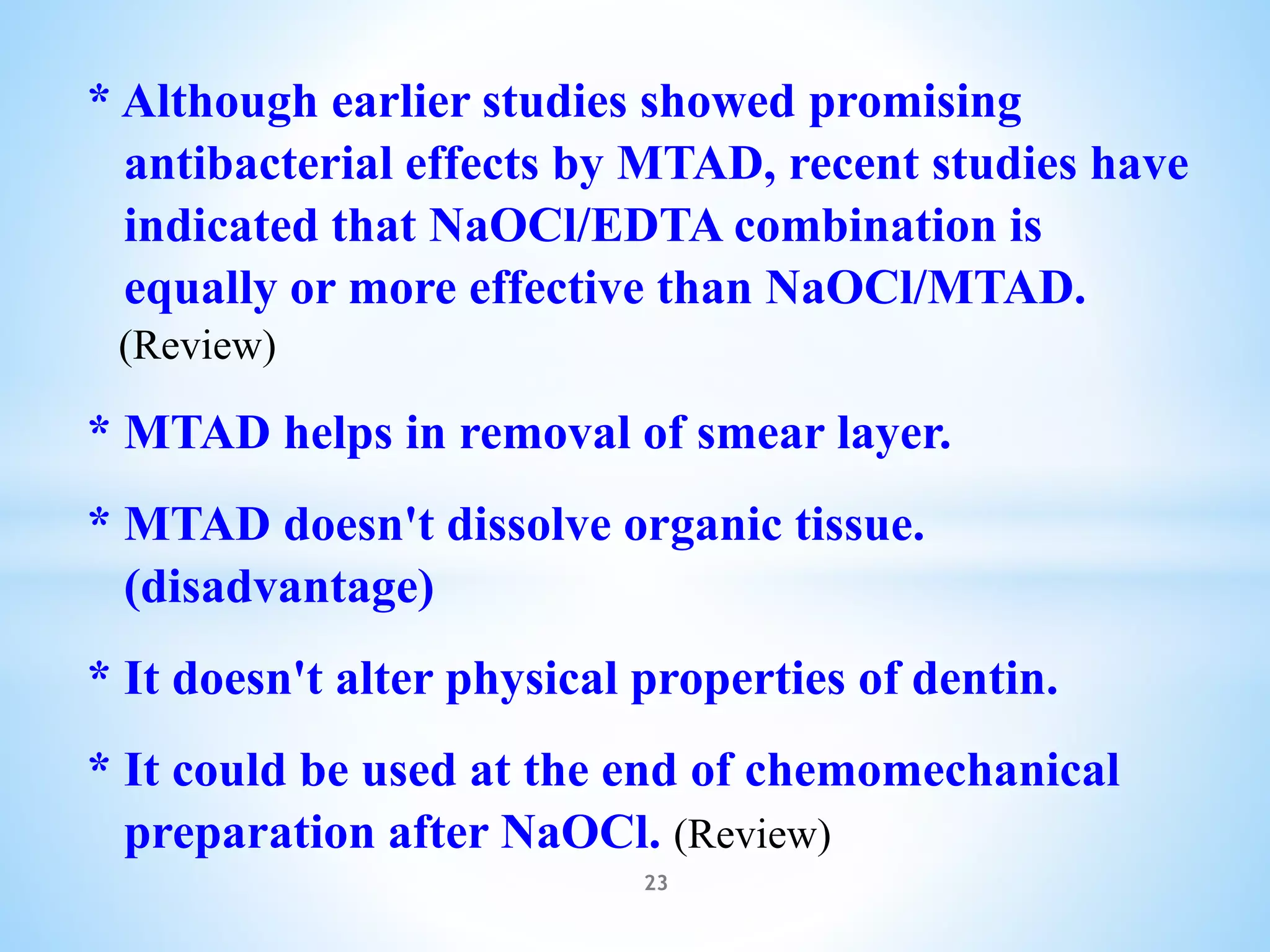 * Although earlier studies showed promising antibacterial effects by MTAD, recent studies have indicated that NaOCl/EDTA combination is equally or more effective than NaOCl/MTAD. (Review)

* MTAD helps in removal of smear layer.

* MTAD doesn't dissolve organic tissue. (disadvantage)

* It doesn't alter physical properties of dentin.

* It could be used at the end of chemomechanical preparation after NaOCl. (Review)

23